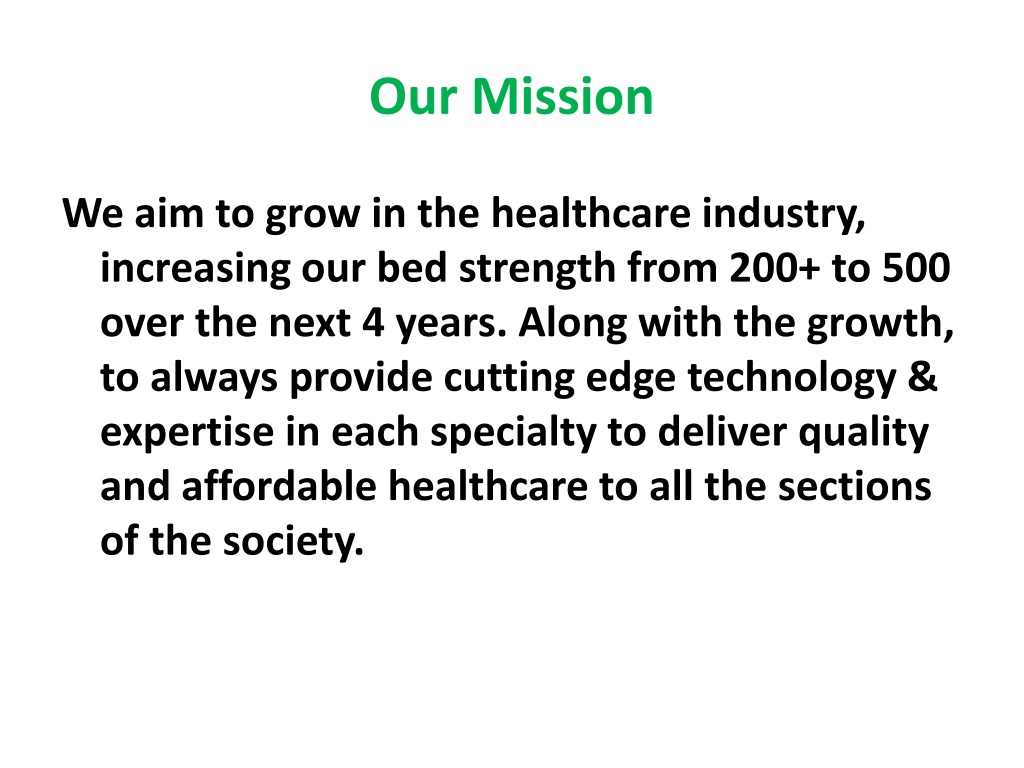 Our Mission

We aim to grow in the healthcare industry, increasing our bed strength from 200+ to 500 over the next 4 years. Along with the growth, to always provide cutting edge technology & expertise in each specialty to deliver quality and affordable healthcare to all the sections of the society.